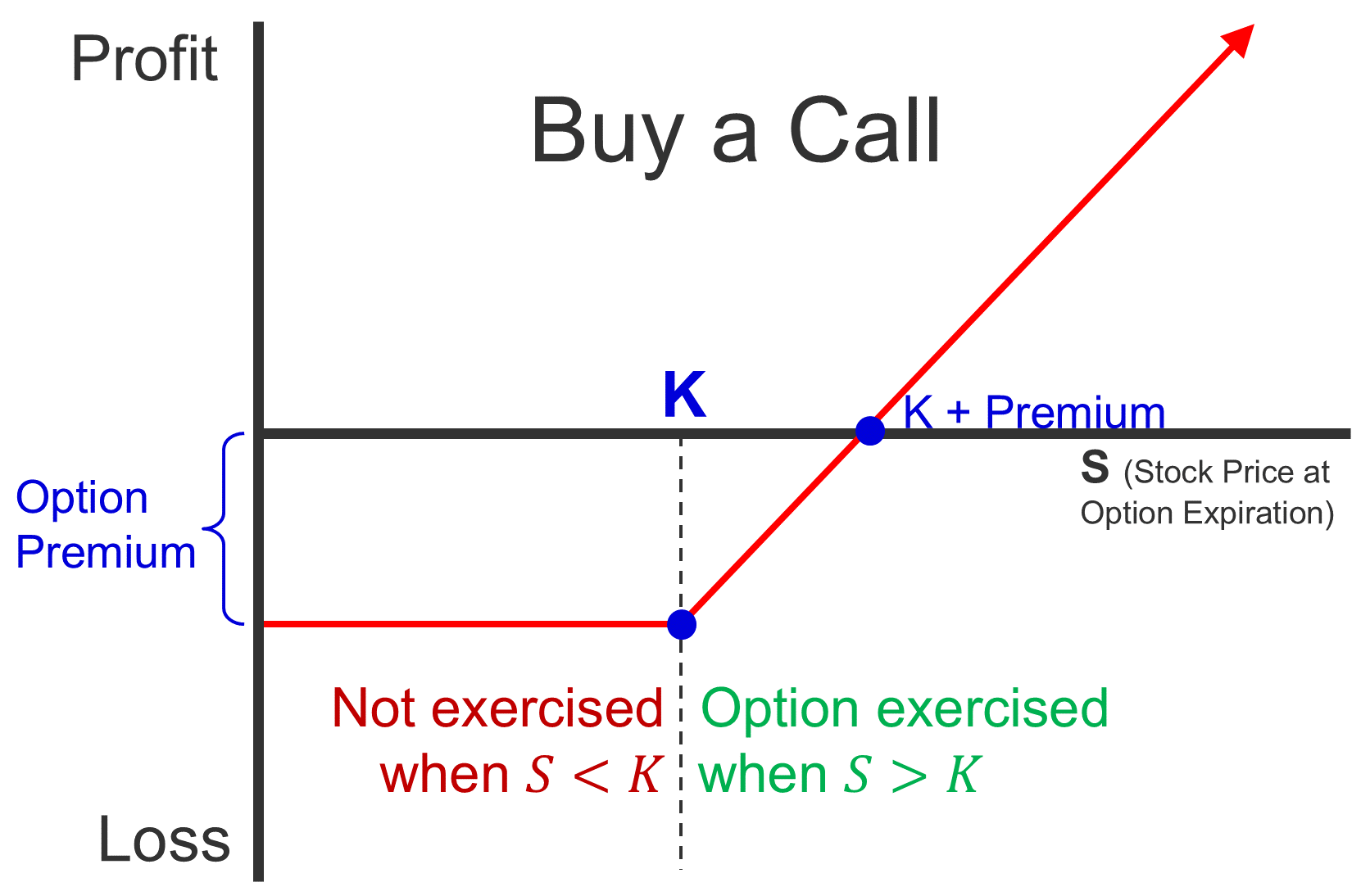 Profit

Buy a Call

K

K + Premium

S (Stock Price at Option Expiration)

Option Premium

Not exercised when $S < K$

Option exercised when $S > K$

Loss